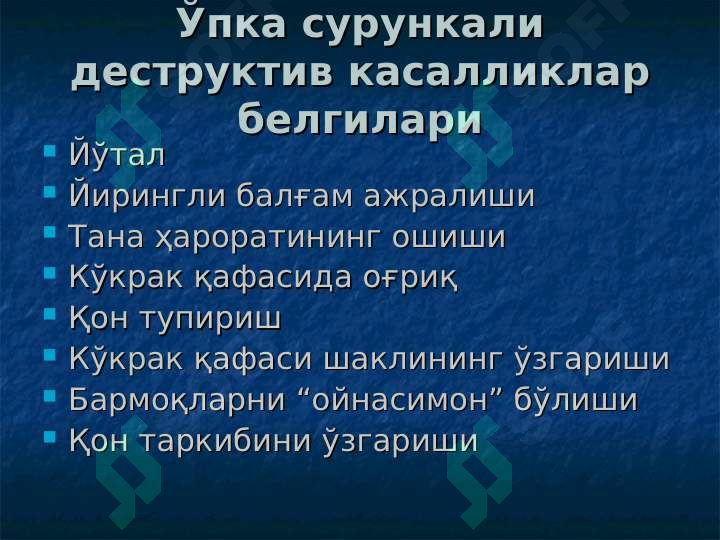 Ўпка сурункали деструктив касалликлар белгилари

- Йўтал
- Йирингли балғам ажралиши
- Тана ҳароратининг ошиши
- Кўкрак қафасида оғриқ
- Қон тупириш
- Кўкрак қафаси шаклининг ўзгариши
- Бармоқларни “ойнасимон” бўлиши
- Қон таркибини ўзгариши